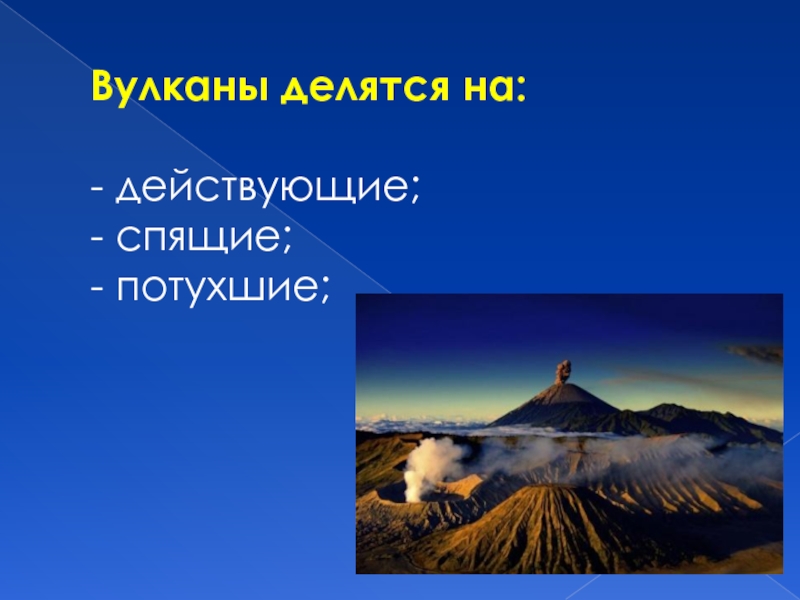 Вулканы делятся на:

- действующие;
- спящие;
- потухшие;